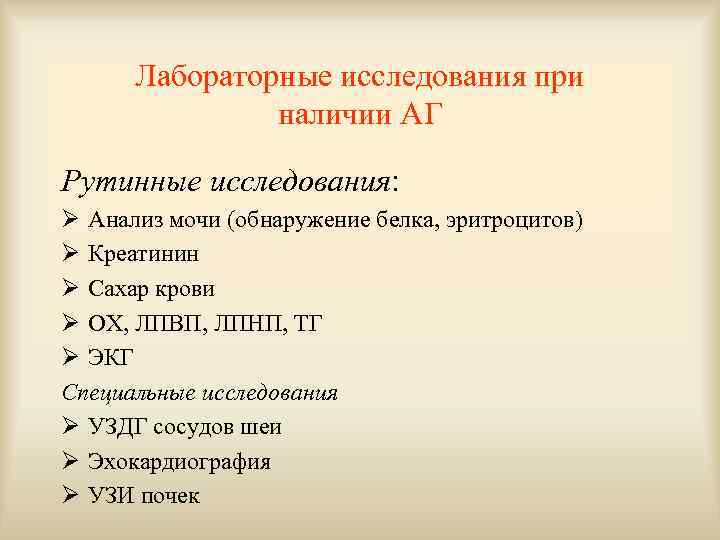 Лабораторные исследования при наличии АГ

Рутинные исследования:
➢ Анализ мочи (обнаружение белка, эритроцитов)
➢ Креатинин
➢ Сахар крови
➢ ОХ, ЛПВП, ЛПНП, ТГ
➢ ЭКГ
Специальные исследования
➢ УЗДГ сосудов шеи
➢ Эхокардиография
➢ УЗИ почек